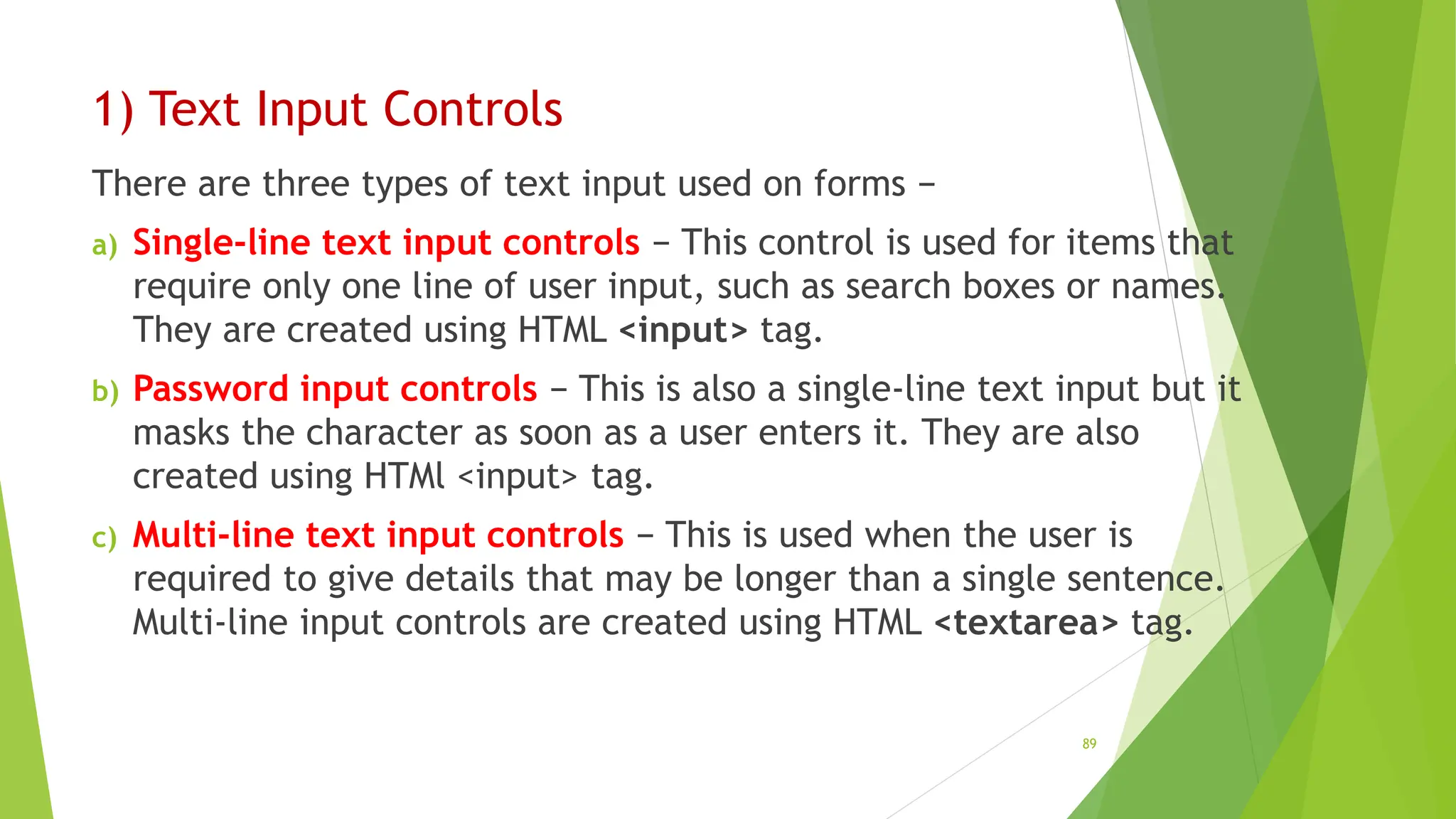 1) Text Input Controls

There are three types of text input used on forms −

a) Single-line text input controls − This control is used for items that require only one line of user input, such as search boxes or names. They are created using HTML <input> tag.

b) Password input controls − This is also a single-line text input but it masks the character as soon as a user enters it. They are also created using HTMl <input> tag.

c) Multi-line text input controls − This is used when the user is required to give details that may be longer than a single sentence. Multi-line input controls are created using HTML <textarea> tag.

89